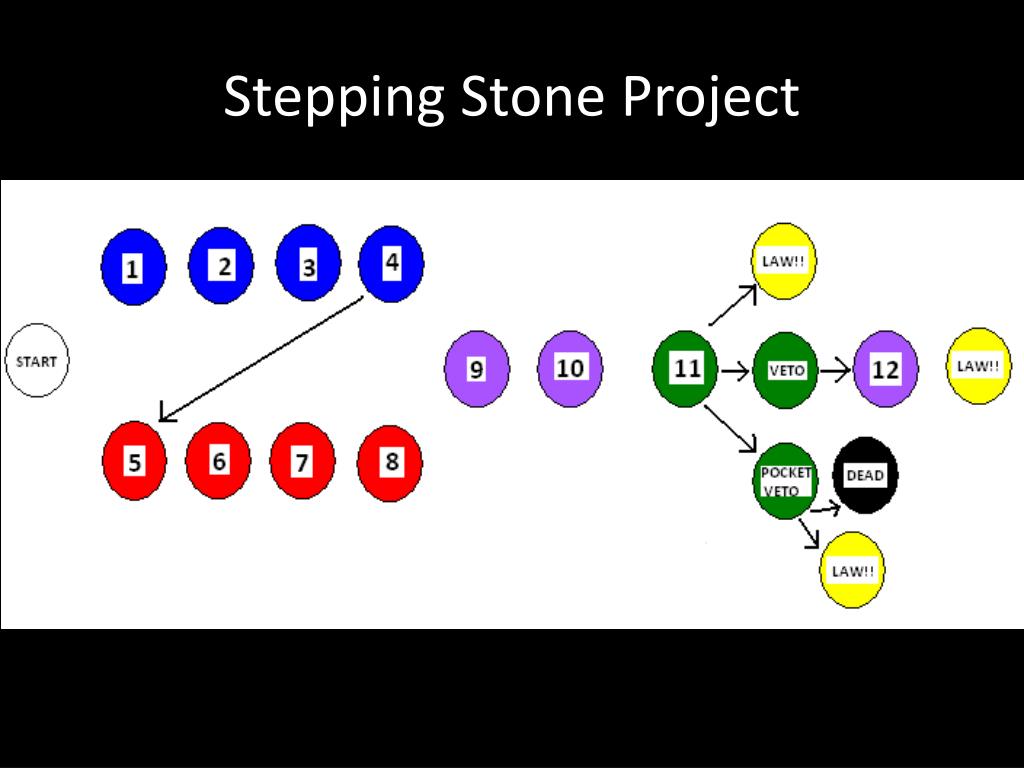 Stepping Stone Project

START

1 2 3 4

5 6 7 8

9 10

11

LAW!!

VETO

12

LAW!!

POCKET VETO

DEAD

LAW!!